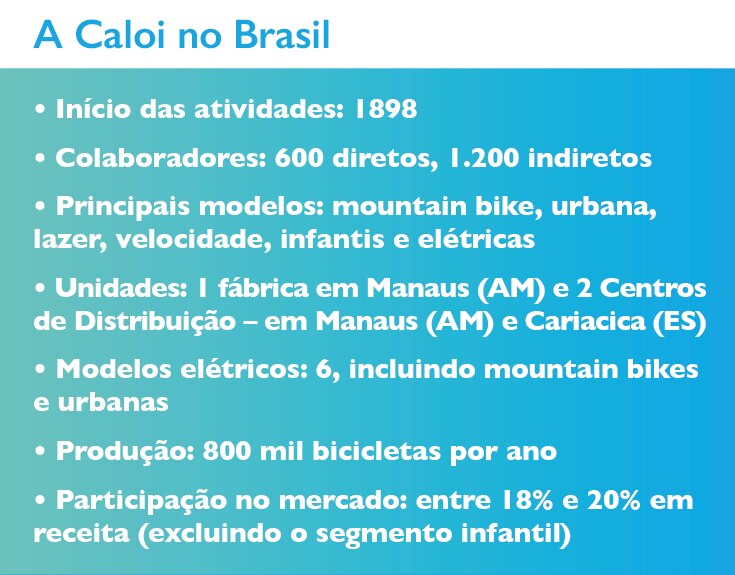 A Caloi no Brasil

• Início das atividades: 1898

• Colaboradores: 600 diretos, 1.200 indiretos

• Principais modelos: mountain bike, urbana, lazer, velocidade, infantis e elétricas

• Unidades: 1 fábrica em Manaus (AM) e 2 Centros de Distribuição – em Manaus (AM) e Cariacica (ES)

• Modelos elétricos: 6, incluindo mountain bikes e urbanas

• Produção: 800 mil bicicletas por ano

• Participação no mercado: entre 18% e 20% em receita (excluindo o segmento infantil)